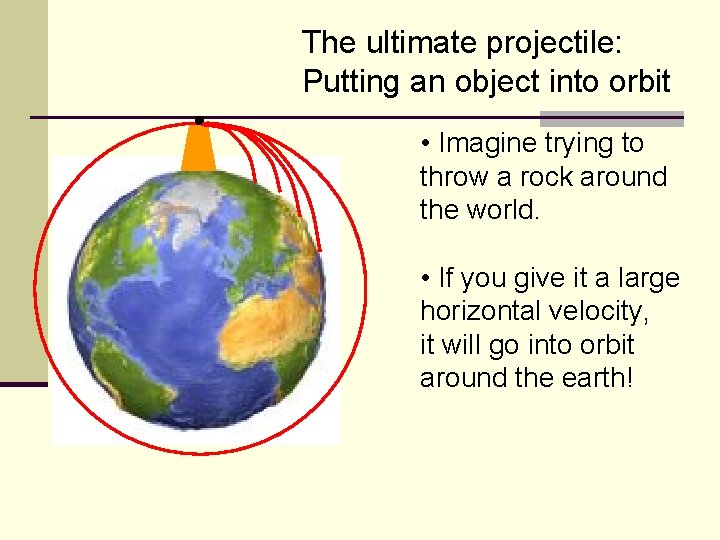 The ultimate projectile:
Putting an object into orbit

• Imagine trying to throw a rock around the world.

• If you give it a large horizontal velocity, it will go into orbit around the earth!